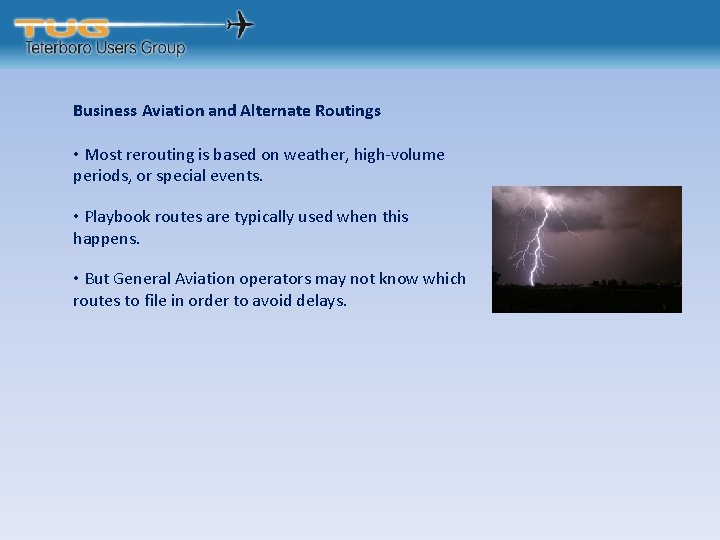 TUG
Teterboro Users Group

Business Aviation and Alternate Routings

• Most rerouting is based on weather, high-volume periods, or special events.

• Playbook routes are typically used when this happens.

• But General Aviation operators may not know which routes to file in order to avoid delays.